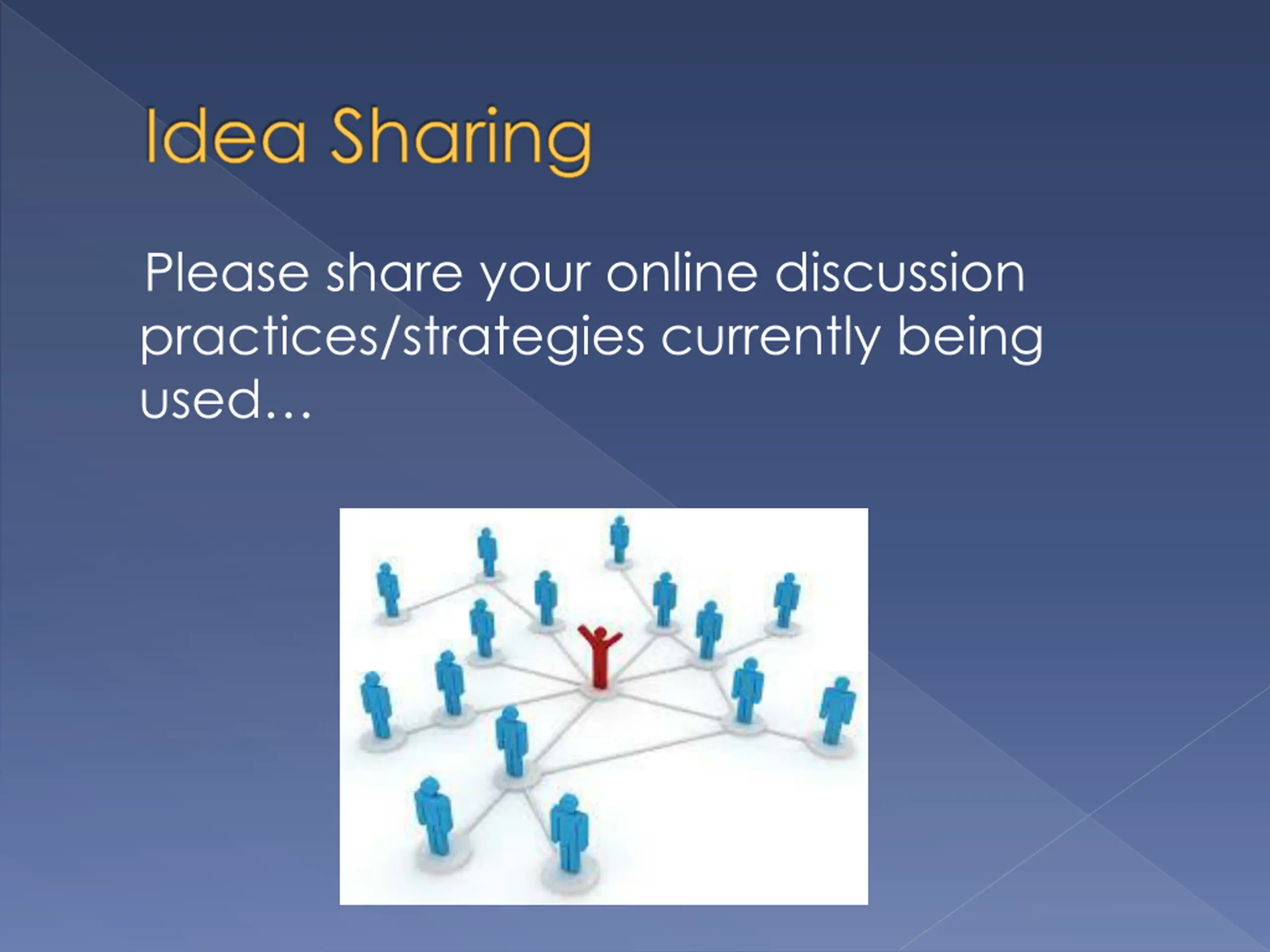 Idea Sharing

Please share your online discussion practices/strategies currently being used…